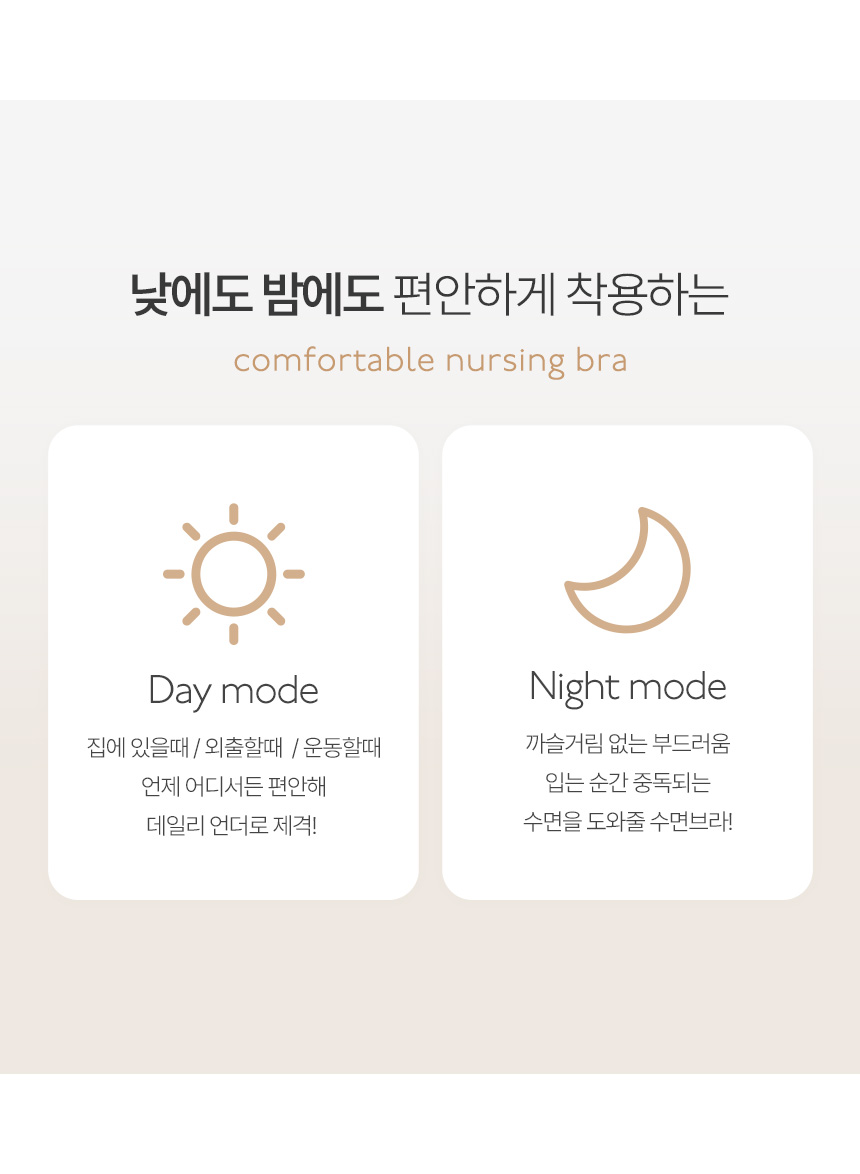 낮에도 밤에도 편안하게 착용하는
comfortable nursing bra

Day mode

집에 있을때 / 외출할때 / 운동할때
언제 어디서든 편안해
데일리 언더로 제격!

Night mode

까슬거림 없는 부드러움
입는 순간 중독되는
수면을 도와줄 수면브라!